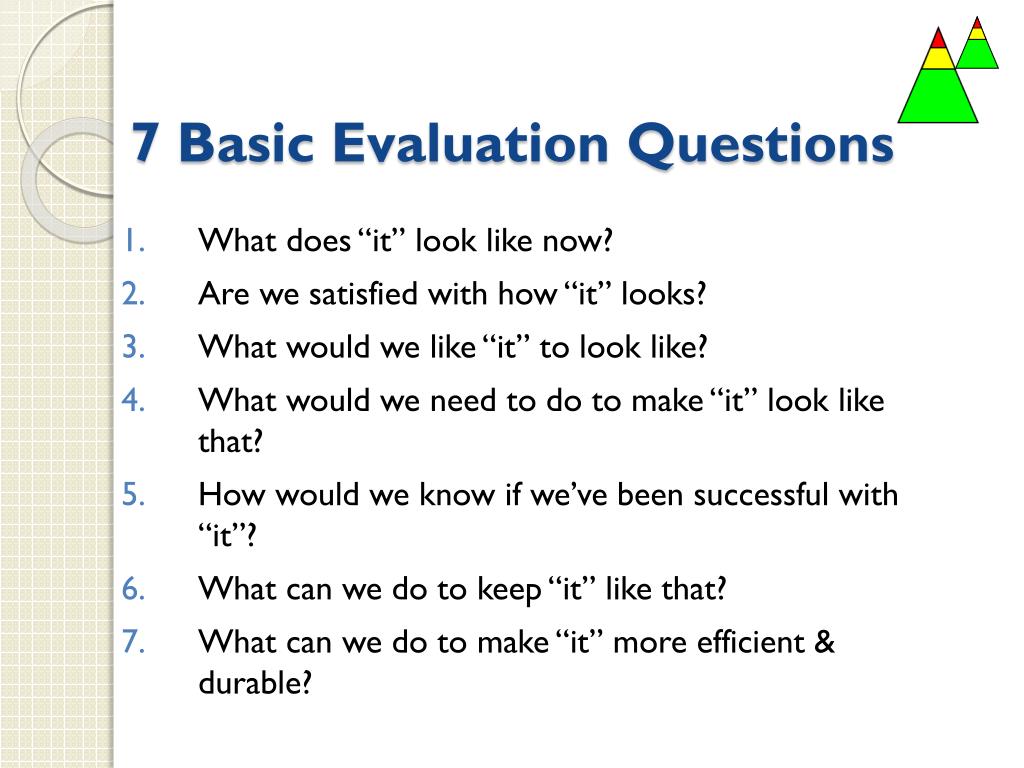 7 Basic Evaluation Questions

1. What does “it” look like now?
2. Are we satisfied with how “it” looks?
3. What would we like “it” to look like?
4. What would we need to do to make “it” look like that?
5. How would we know if we’ve been successful with “it”?
6. What can we do to keep “it” like that?
7. What can we do to make “it” more efficient & durable?